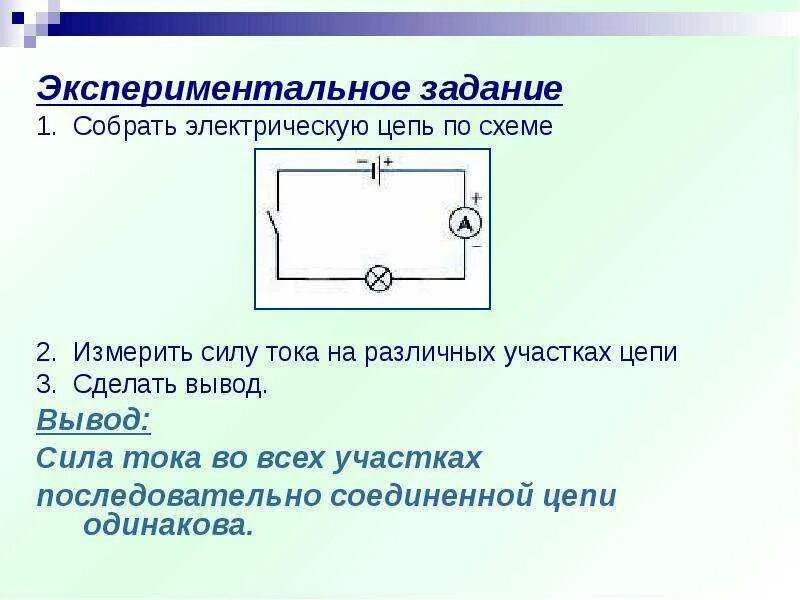 Экспериментальное задание

1. Собрать электрическую цепь по схеме

− +

+

A

−

2. Измерить силу тока на различных участках цепи
3. Сделать вывод.

Вывод:

Сила тока во всех участках последовательно соединенной цепи одинакова.